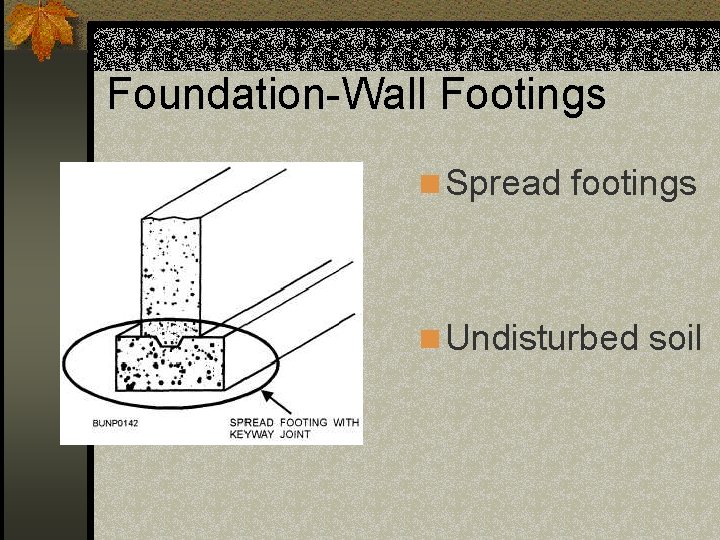 Foundation-Wall Footings

BUNP0142

SPREAD FOOTING WITH KEYWAY JOINT

Spread footings

Undisturbed soil